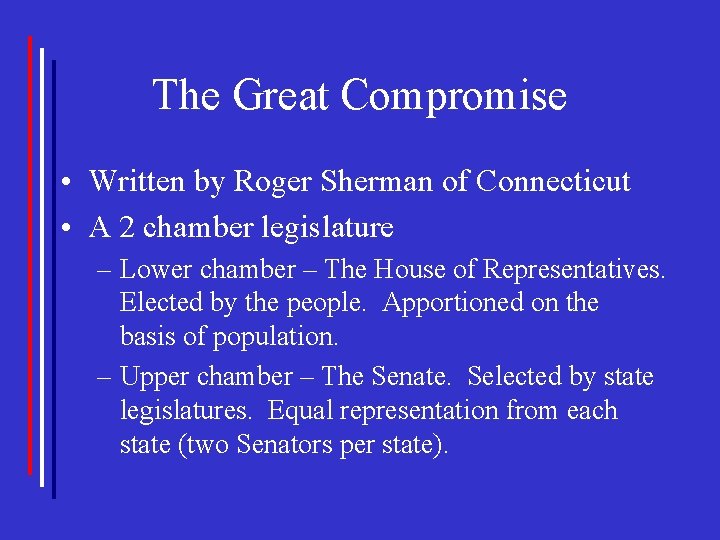 The Great Compromise

• Written by Roger Sherman of Connecticut
• A 2 chamber legislature
 – Lower chamber – The House of Representatives. Elected by the people. Apportioned on the basis of population.
 – Upper chamber – The Senate. Selected by state legislatures. Equal representation from each state (two Senators per state).